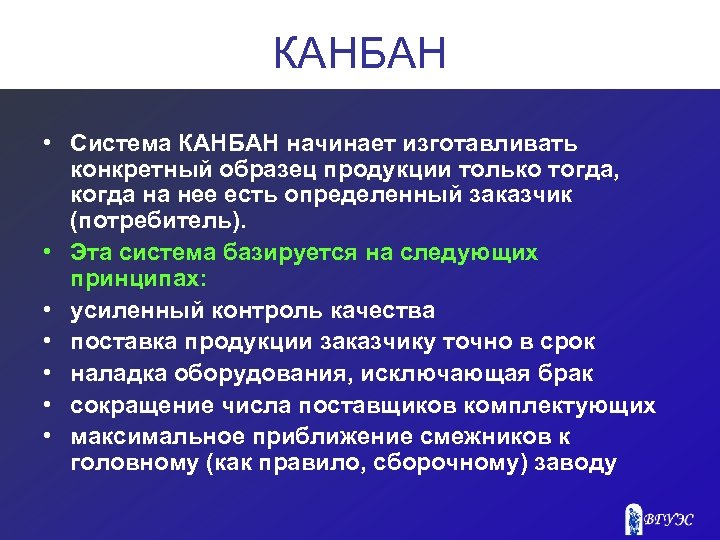 КАНБАН

• Система КАНБАН начинает изготавливать конкретный образец продукции только тогда, когда на нее есть определенный заказчик (потребитель).
• Эта система базируется на следующих принципах:
• усиленный контроль качества
• поставка продукции заказчику точно в срок
• наладка оборудования, исключающая брак
• сокращение числа поставщиков комплектующих
• максимальное приближение смежников к головному (как правило, сборочному) заводу

ВГУЭС